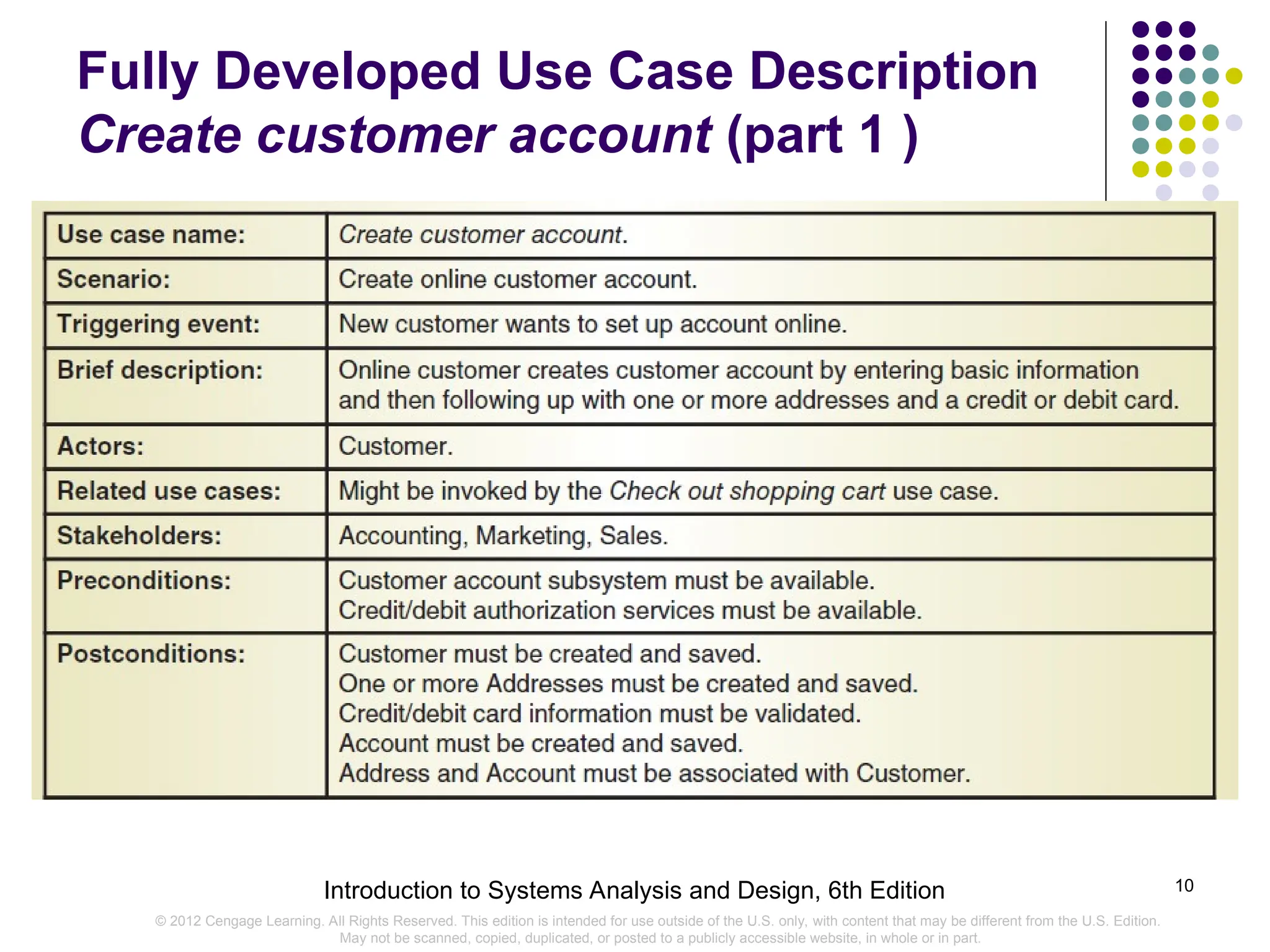 Fully Developed Use Case Description
Create customer account (part 1 )

| Use case name: | Create customer account. |
|---|---|
| Scenario: | Create online customer account. |
| Triggering event: | New customer wants to set up account online. |
| Brief description: | Online customer creates customer account by entering basic information and then following up with one or more addresses and a credit or debit card. |
| Actors: | Customer. |
| Related use cases: | Might be invoked by the Check out shopping cart use case. |
| Stakeholders: | Accounting, Marketing, Sales. |
| Preconditions: | Customer account subsystem must be available. Credit/debit authorization services must be available. |
| Postconditions: | Customer must be created and saved. One or more Addresses must be created and saved. Credit/debit card information must be validated. Account must be created and saved. Address and Account must be associated with Customer. |

Introduction to Systems Analysis and Design, 6th Edition

10

© 2012 Cengage Learning. All Rights Reserved. This edition is intended for use outside of the U.S. only, with content that may be different from the U.S. Edition. May not be scanned, copied, duplicated, or posted to a publicly accessible website, in whole or in part.